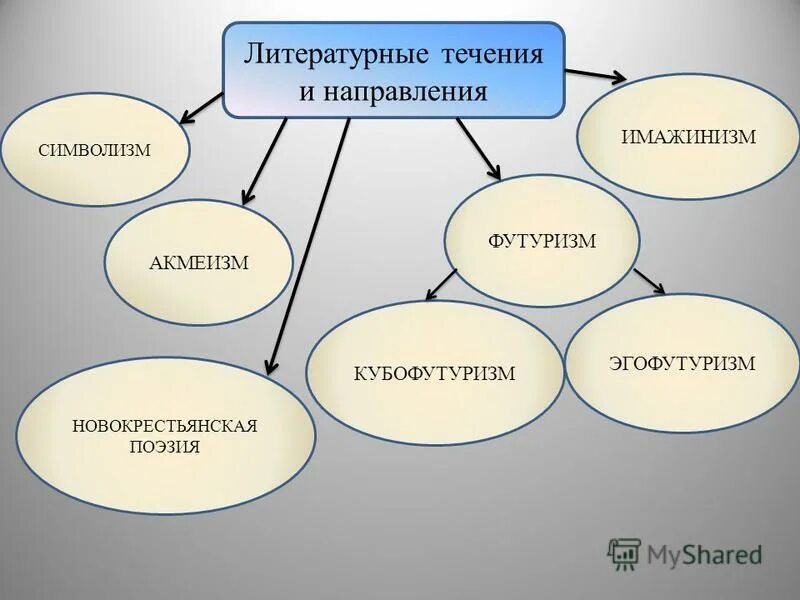 Литературные течения и направления

СИМВОЛИЗМ

ИМАЖИНИЗМ

АКМЕИЗМ

ФУТУРИЗМ

КУБОФУТУРИЗМ

ЭГОФУТУРИЗМ

НОВОКРЕСТЬЯНСКАЯ ПОЭЗИЯ

MyShared